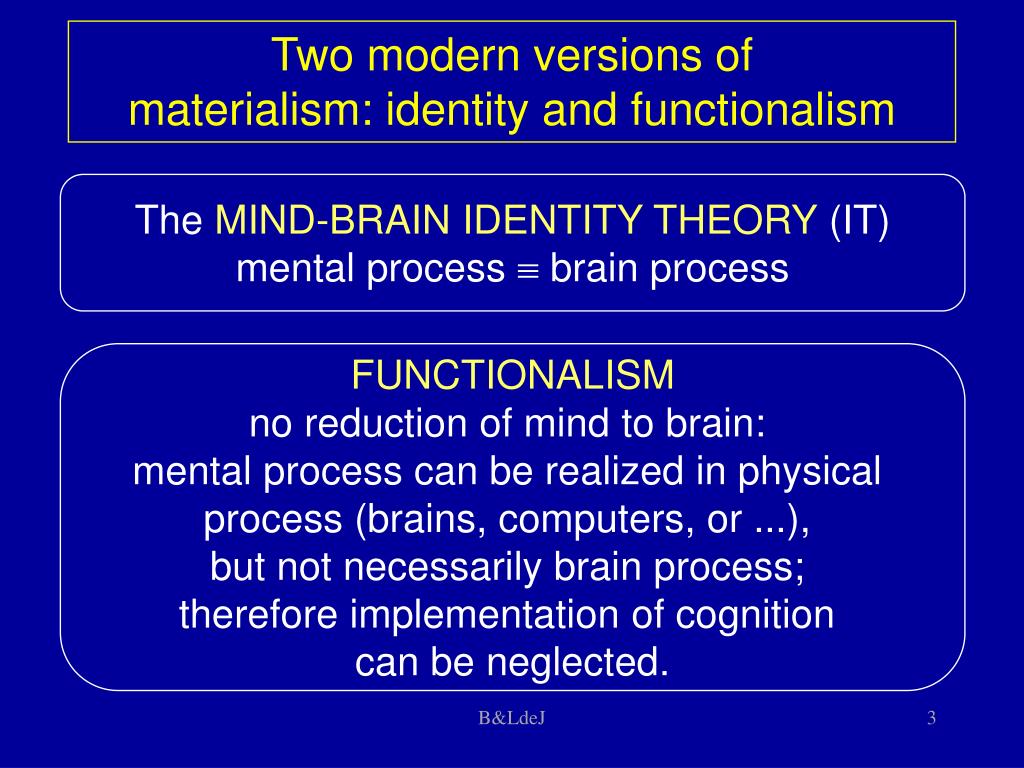 Two modern versions of materialism: identity and functionalism

The MIND-BRAIN IDENTITY THEORY (IT)
mental process $\equiv$ brain process

FUNCTIONALISM
no reduction of mind to brain:
mental process can be realized in physical process (brains, computers, or ...),
but not necessarily brain process;
therefore implementation of cognition can be neglected.

B&LdeJ

3